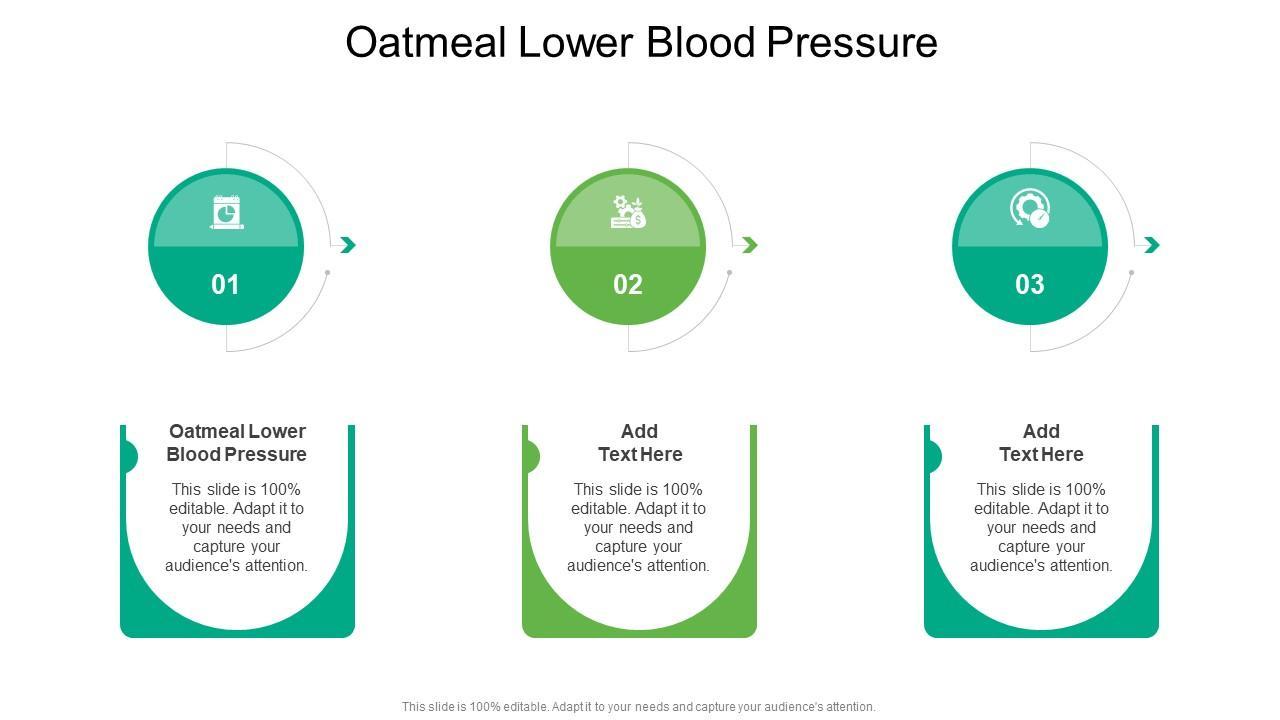 Oatmeal Lower Blood Pressure

01

02

03

Oatmeal Lower Blood Pressure

This slide is 100% editable. Adapt it to your needs and capture your audience's attention.

Add Text Here

This slide is 100% editable. Adapt it to your needs and capture your audience's attention.

Add Text Here

This slide is 100% editable. Adapt it to your needs and capture your audience's attention.

This slide is 100% editable. Adapt it to your needs and capture your audience's attention.